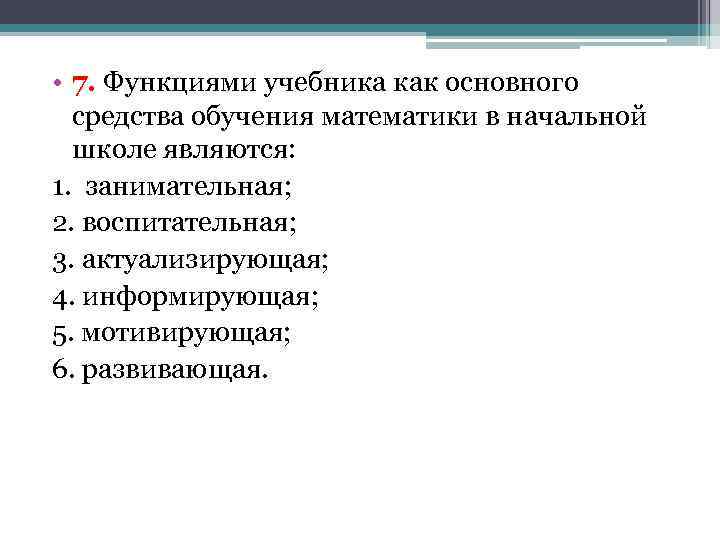 • 7. Функциями учебника как основного средства обучения математики в начальной школе являются:

1. занимательная;
2. воспитательная;
3. актуализирующая;
4. информирующая;
5. мотивирующая;
6. развивающая.